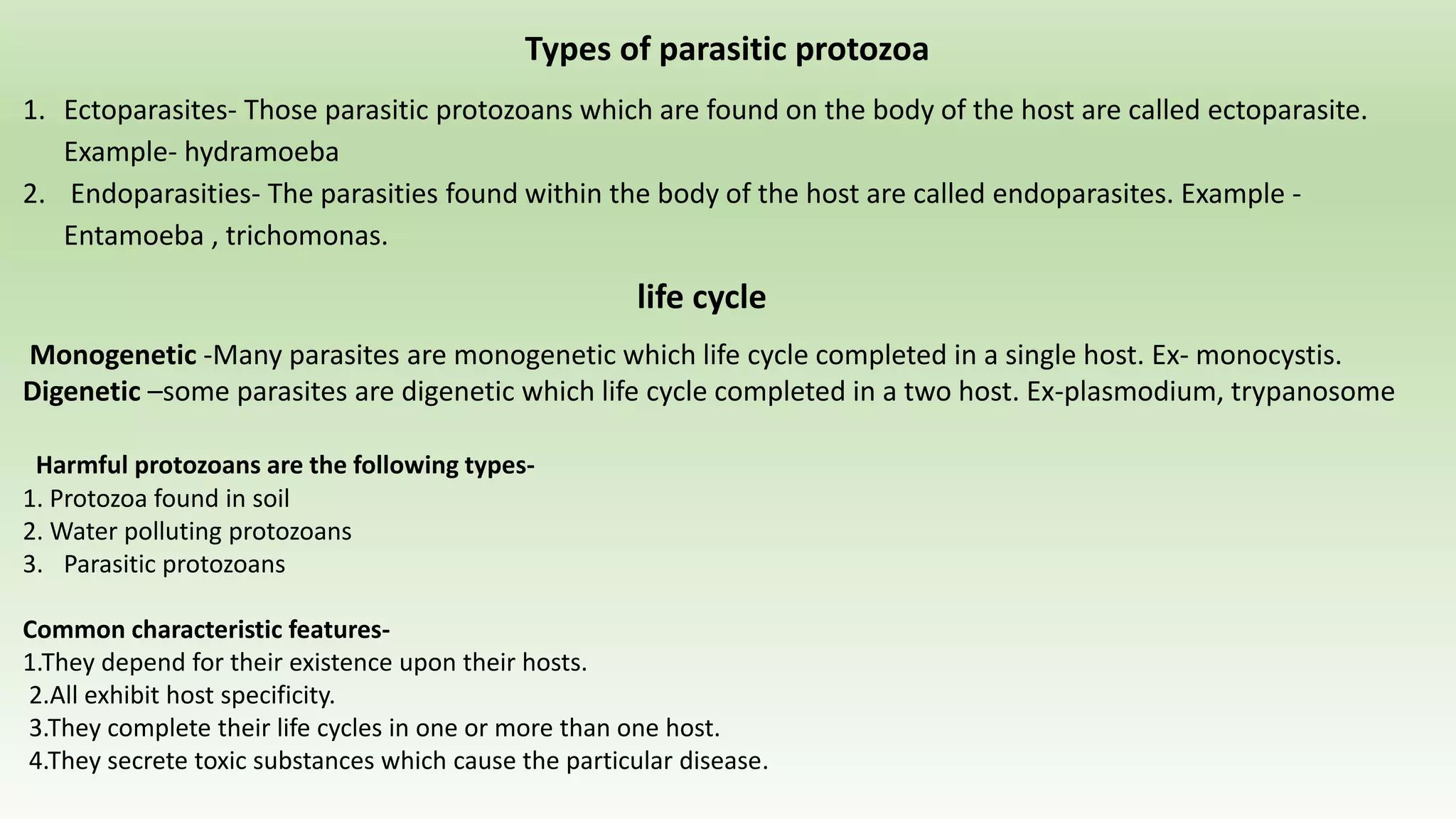 Types of parasitic protozoa

1. Ectoparasites- Those parasitic protozoans which are found on the body of the host are called ectoparasite. Example- hydramoeba
2. Endoparasities- The parasities found within the body of the host are called endoparasites. Example - Entamoeba , trichomonas.

life cycle

Monogenetic -Many parasites are monogenetic which life cycle completed in a single host. Ex- monocystis.
Digenetic –some parasites are digenetic which life cycle completed in a two host. Ex-plasmodium, trypanosome

Harmful protozoans are the following types-
1. Protozoa found in soil
2. Water polluting protozoans
3. Parasitic protozoans

Common characteristic features-
1.They depend for their existence upon their hosts.
2.All exhibit host specificity.
3.They complete their life cycles in one or more than one host.
4.They secrete toxic substances which cause the particular disease.